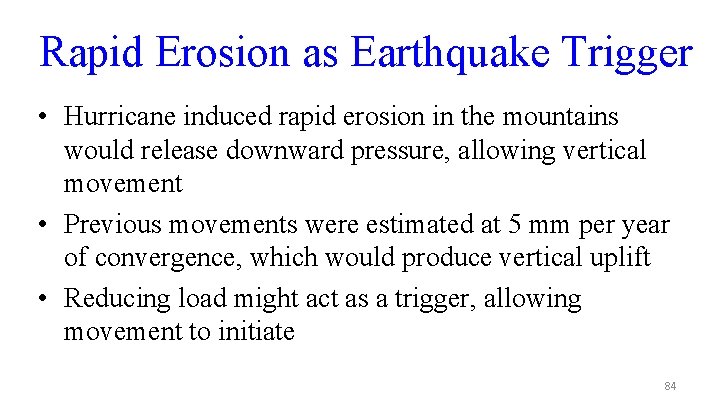 Rapid Erosion as Earthquake Trigger

• Hurricane induced rapid erosion in the mountains would release downward pressure, allowing vertical movement

• Previous movements were estimated at 5 mm per year of convergence, which would produce vertical uplift

• Reducing load might act as a trigger, allowing movement to initiate

84